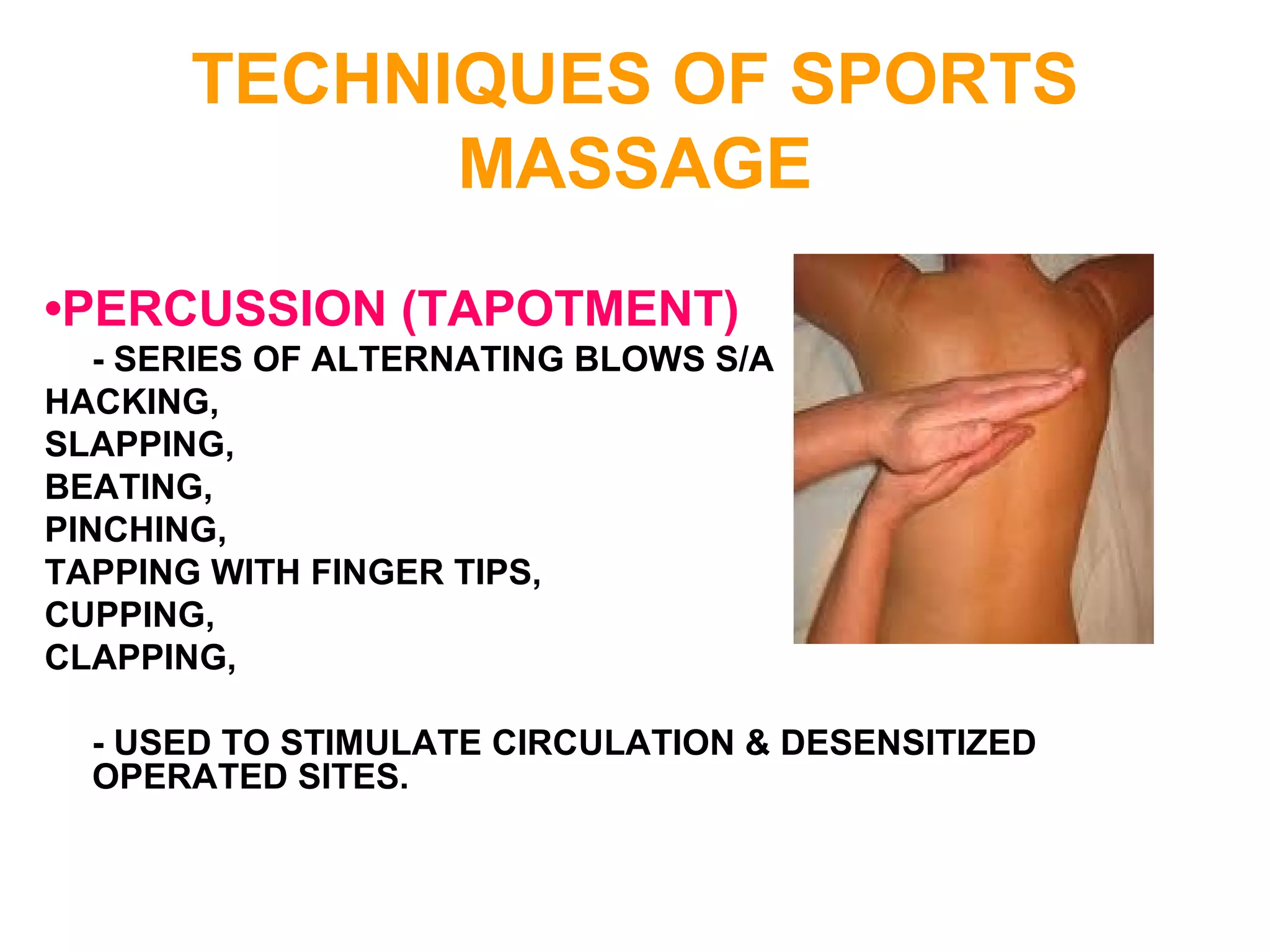 TECHNIQUES OF SPORTS MASSAGE

•PERCUSSION (TAPOTMENT)

- SERIES OF ALTERNATING BLOWS S/A
HACKING,
SLAPPING,
BEATING,
PINCHING,
TAPPING WITH FINGER TIPS,
CUPPING,
CLAPPING,

- USED TO STIMULATE CIRCULATION & DESENSITIZED OPERATED SITES.